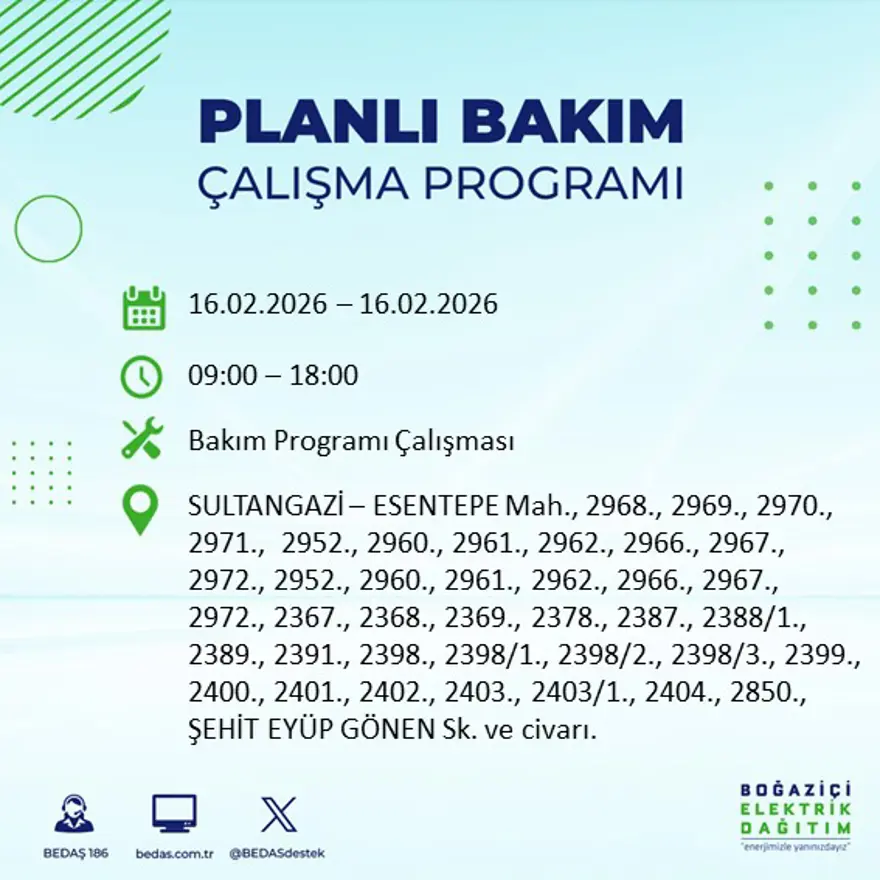 PLANLI BAKIM
ÇALIŞMA PROGRAMI

16.02.2026 – 16.02.2026

09:00 – 18:00

Bakım Programı Çalışması

SULTANGAZİ – ESENTEPE Mah., 2968., 2969., 2970., 2971., 2952., 2960., 2961., 2962., 2966., 2967., 2972., 2952., 2960., 2961., 2962., 2966., 2967., 2972., 2367., 2368., 2369., 2378., 2387., 2388/1., 2389., 2391., 2398., 2398/1., 2398/2., 2398/3., 2399., 2400., 2401., 2402., 2403., 2403/1., 2404., 2850., ŞEHİT EYÜP GÖNEN Sk. ve civarı.

BEDAŞ 186
bedas.com.tr
@BEDASdestek

BOĞAZİÇİ
ELEKTRİK
DAĞITIM
"enerjimizle yanınızdayız"